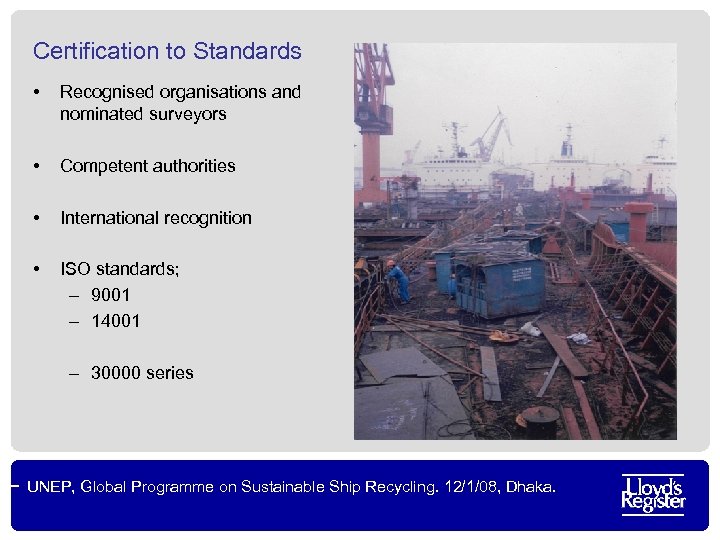 Certification to Standards

• Recognised organisations and nominated surveyors

• Competent authorities

• International recognition

• ISO standards;
– 9001
– 14001

– 30000 series

UNEP, Global Programme on Sustainable Ship Recycling. 12/1/08, Dhaka.

Lloyd's Register